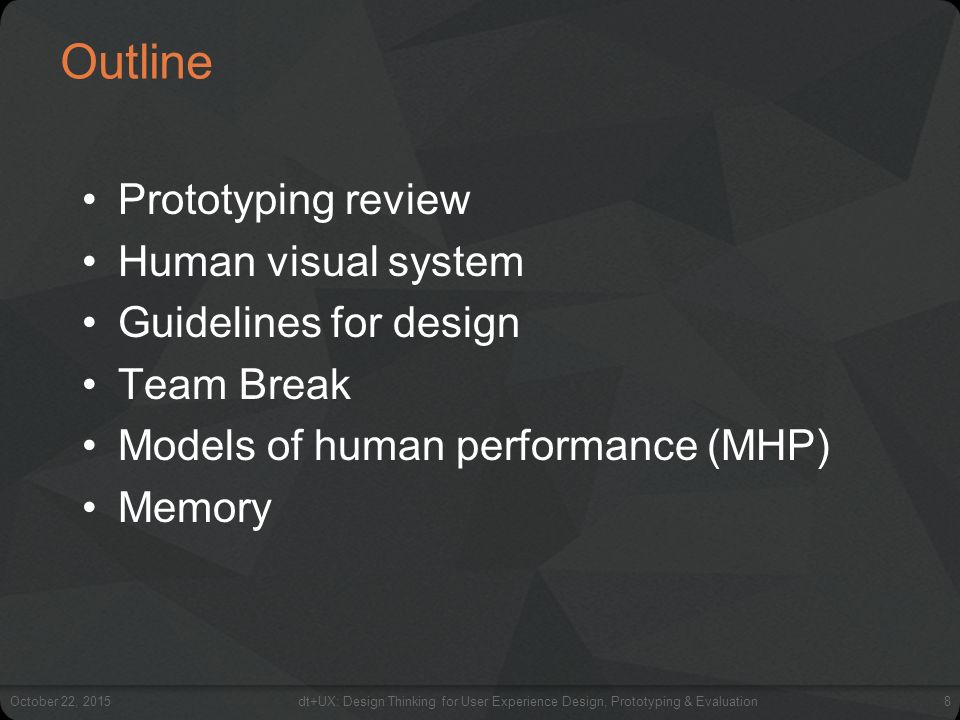 Outline

• Prototyping review
• Human visual system
• Guidelines for design
• Team Break
• Models of human performance (MHP)
• Memory

October 22, 2015 dt+UX: Design Thinking for User Experience Design, Prototyping & Evaluation 8